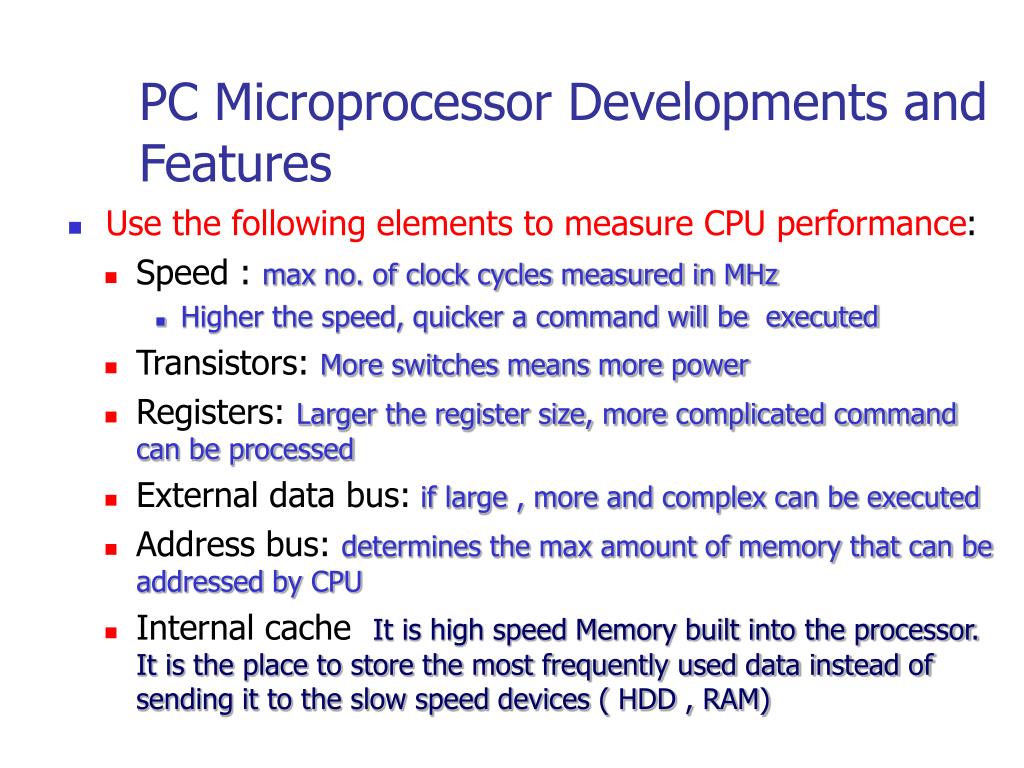 PC Microprocessor Developments and Features

Use the following elements to measure CPU performance:

Speed : max no. of clock cycles measured in MHz

Higher the speed, quicker a command will be executed

Transistors: More switches means more power

Registers: Larger the register size, more complicated command can be processed

External data bus: if large , more and complex can be executed

Address bus: determines the max amount of memory that can be addressed by CPU

Internal cache It is high speed Memory built into the processor. It is the place to store the most frequently used data instead of sending it to the slow speed devices ( HDD , RAM)